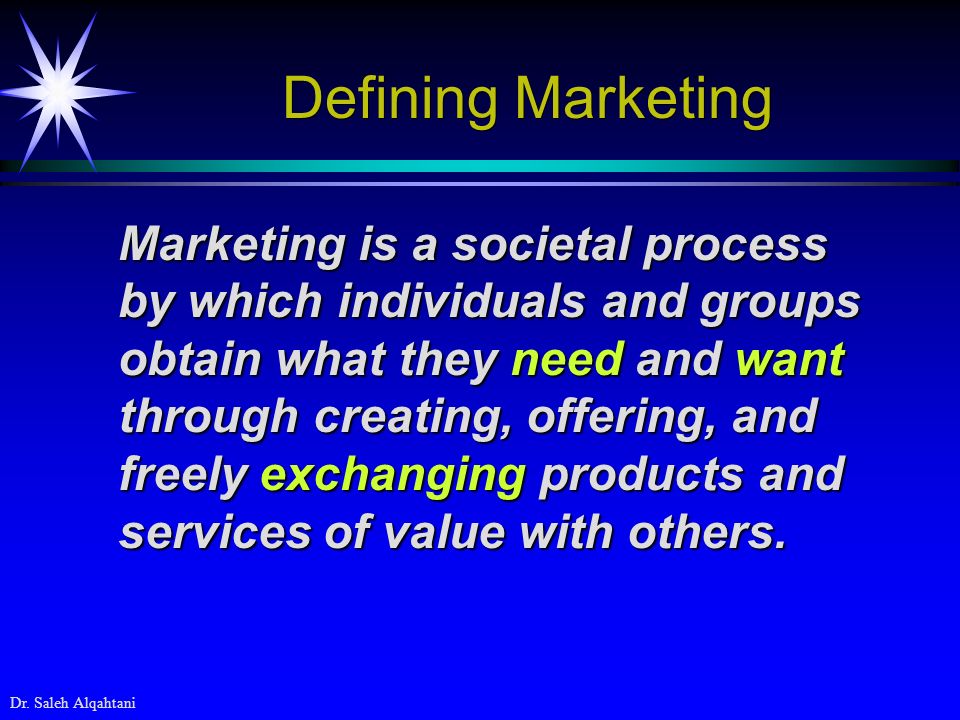 Defining Marketing

Marketing is a societal process by which individuals and groups obtain what they need and want through creating, offering, and freely exchanging products and services of value with others.

Dr. Saleh Alqahtani